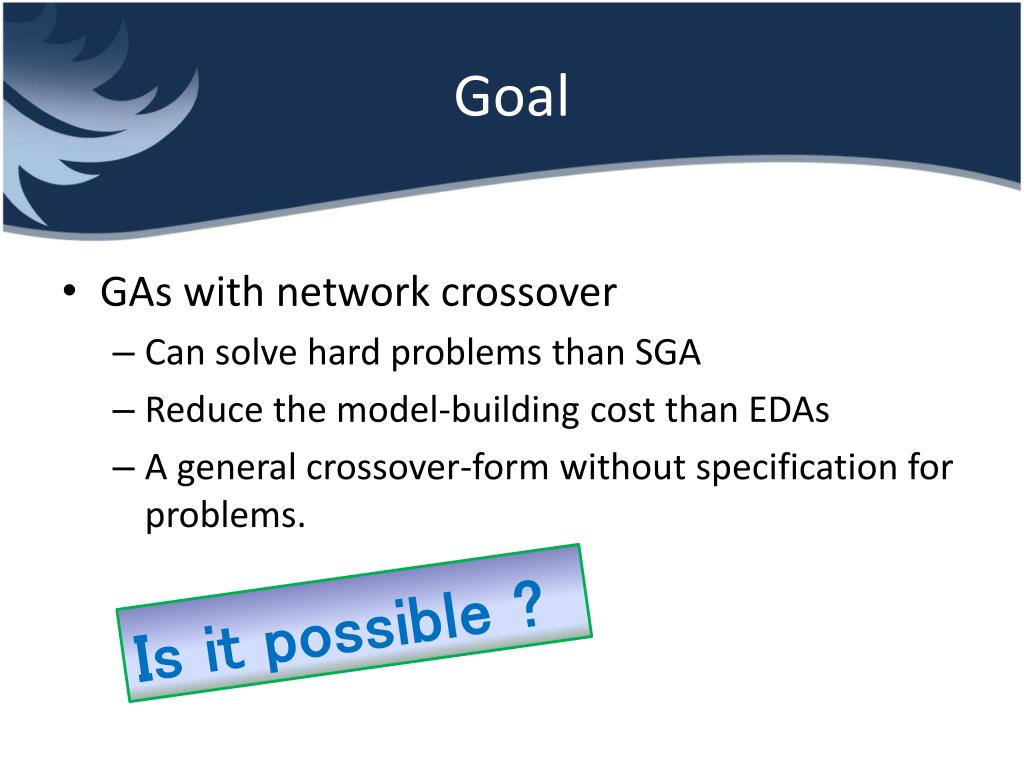 Goal

• GAs with network crossover
– Can solve hard problems than SGA
– Reduce the model-building cost than EDAs
– A general crossover-form without specification for problems.

Is it possible ?